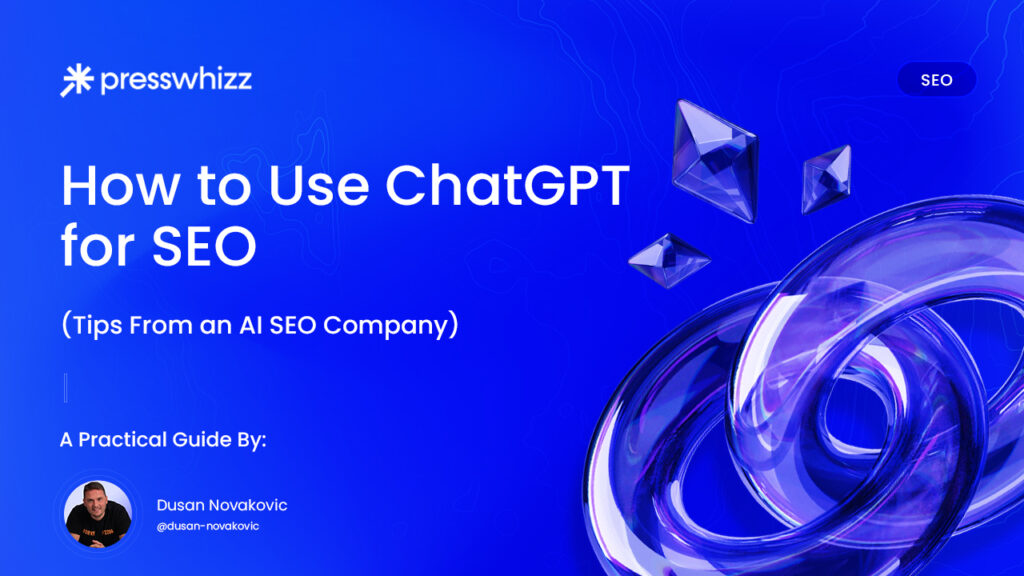 presswhizz

SEO

How to Use ChatGPT for SEO

(Tips From an AI SEO Company)

A Practical Guide By:

Dusan Novakovic
@dusan-novakovic